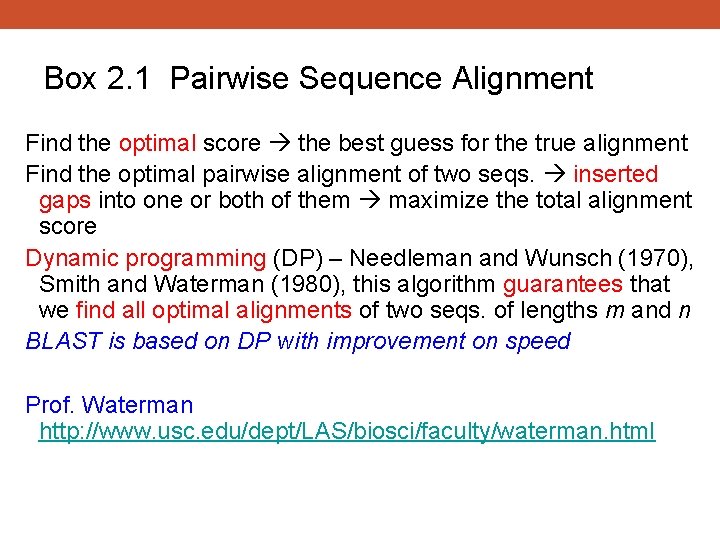 Box 2.1 Pairwise Sequence Alignment

Find the optimal score → the best guess for the true alignment

Find the optimal pairwise alignment of two seqs. → inserted gaps into one or both of them → maximize the total alignment score

Dynamic programming (DP) – Needleman and Wunsch (1970), Smith and Waterman (1980), this algorithm guarantees that we find all optimal alignments of two seqs. of lengths $m$ and $n$

BLAST is based on DP with improvement on speed

Prof. Waterman http://www.usc.edu/dept/LAS/biosci/faculty/waterman.html